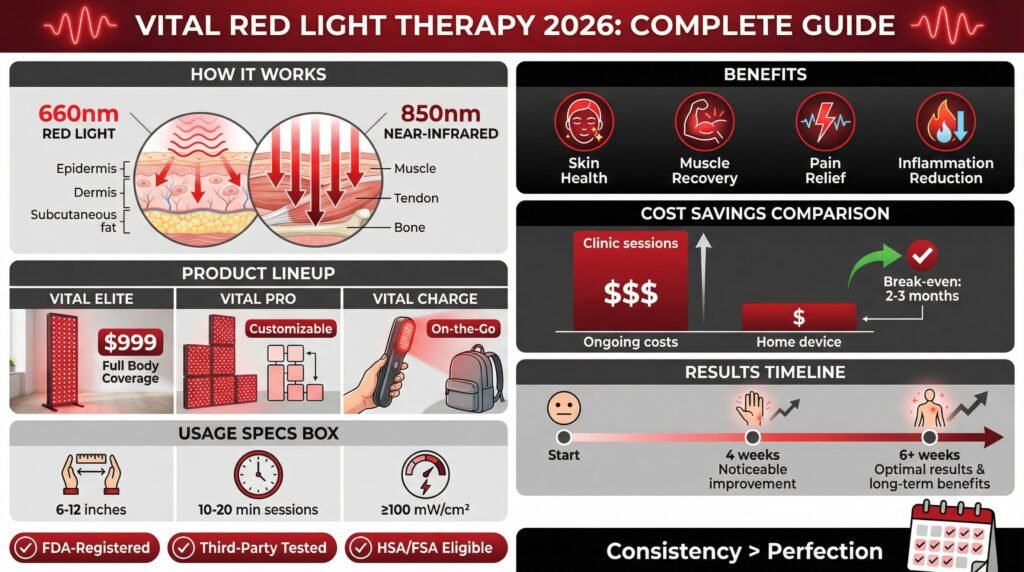 VITAL RED LIGHT THERAPY 2026: COMPLETE GUIDE

HOW IT WORKS

660nm
RED LIGHT

850nm
NEAR-INFRARED

Epidermis
Dermis
Subcutaneous fat

Muscle
Tendon
Bone

PRODUCT LINEUP

VITAL ELITE
$999
Full Body Coverage

VITAL PRO
Customizable

VITAL CHARGE
On-the-Go

USAGE SPECS BOX

6-12 inches

10-20 min sessions

≥100 mW/cm²

FDA-Registered

Third-Party Tested

HSA/FSA Eligible

BENEFITS

Skin Health

Muscle Recovery

Pain Relief

Inflammation Reduction

COST SAVINGS COMPARISON

Clinic sessions
$$$
Ongoing costs

$
Home device

Break-even: 2-3 months

RESULTS TIMELINE

Start

4 weeks
Noticeable improvement

6+ weeks
Optimal results & long-term benefits

Consistency > Perfection